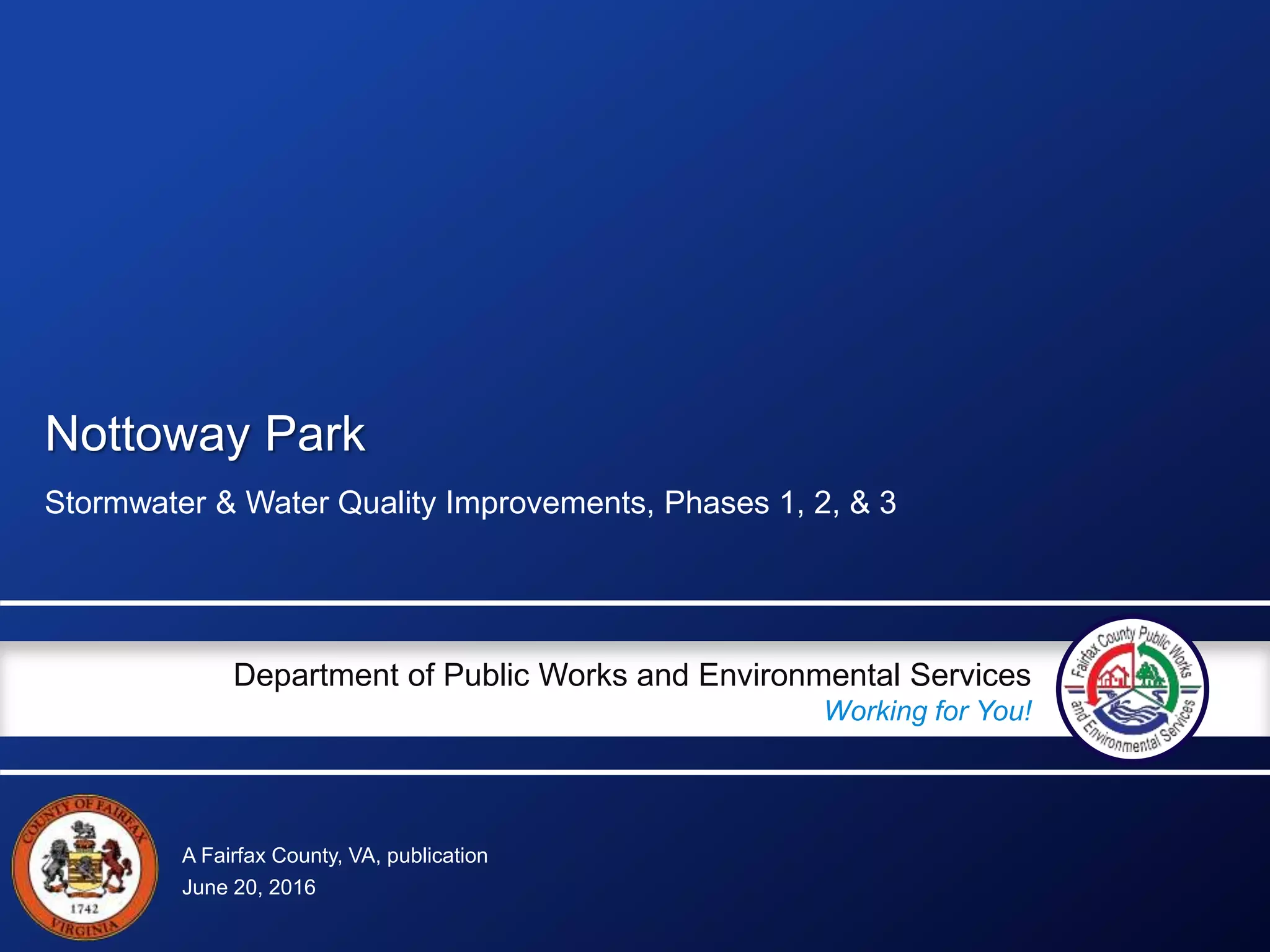 Nottoway Park

Stormwater & Water Quality Improvements, Phases 1, 2, & 3

Department of Public Works and Environmental Services
Working for You!

Fairfax County Public Works and Environmental Services

COUNTY OF FAIRFAX
1742
VIRGINIA

A Fairfax County, VA, publication
June 20, 2016